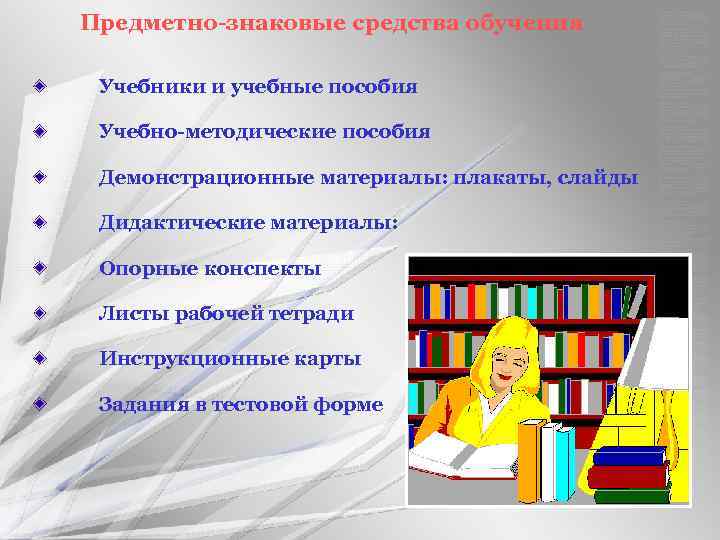 Предметно-знаковые средства обучения

Учебники и учебные пособия

Учебно-методические пособия

Демонстрационные материалы: плакаты, слайды

Дидактические материалы:

Опорные конспекты

Листы рабочей тетради

Инструкционные карты

Задания в тестовой форме